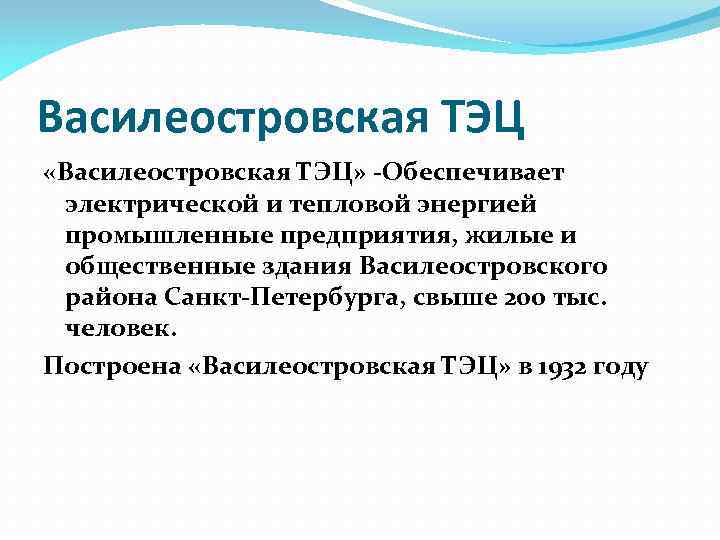 Василеостровская ТЭЦ

«Василеостровская ТЭЦ» -Обеспечивает электрической и тепловой энергией промышленные предприятия, жилые и общественные здания Василеостровского района Санкт-Петербурга, свыше 200 тыс. человек.

Построена «Василеостровская ТЭЦ» в 1932 году